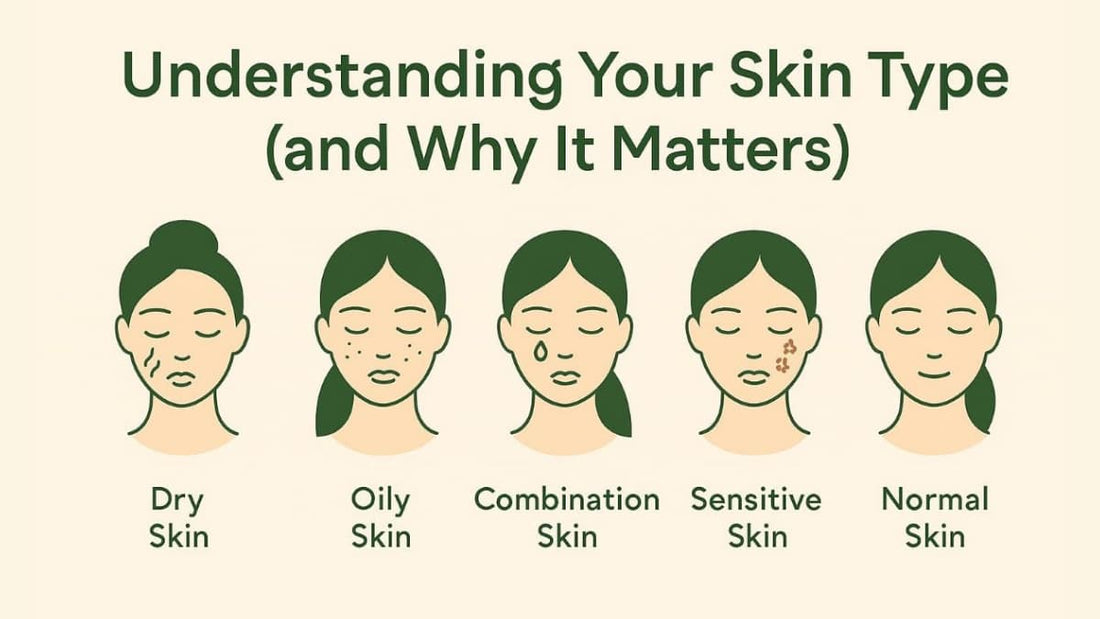 Understanding Your Skin Type (and Why It Matters)

Dry Skin

Oily Skin

Combination Skin

Sensitive Skin

Normal Skin